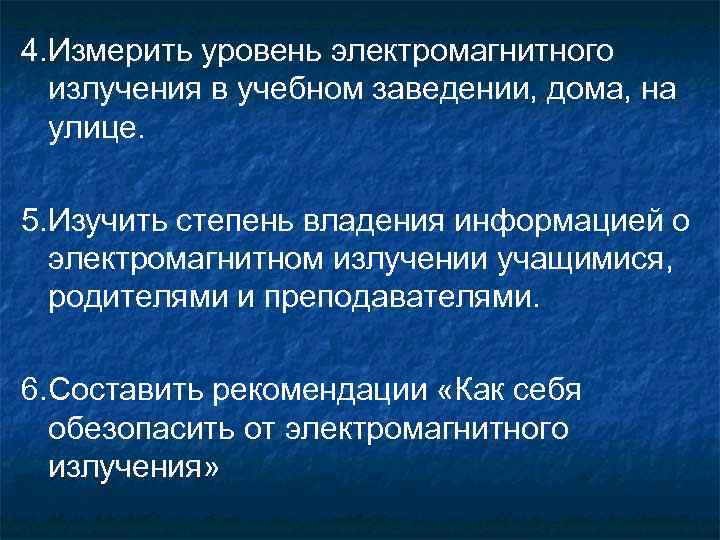 4.Измерить уровень электромагнитного излучения в учебном заведении, дома, на улице.

5.Изучить степень владения информацией о электромагнитном излучении учащимися, родителями и преподавателями.

6.Составить рекомендации «Как себя обезопасить от электромагнитного излучения»